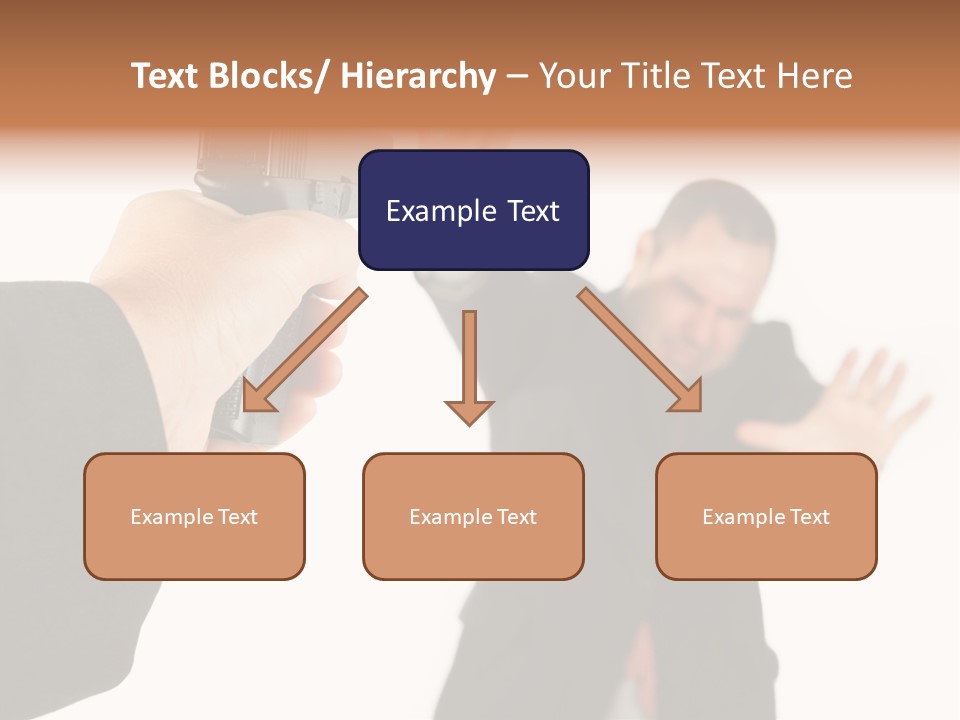 Text Blocks/ Hierarchy – Your Title Text Here

Example Text

Example Text

Example Text

Example Text